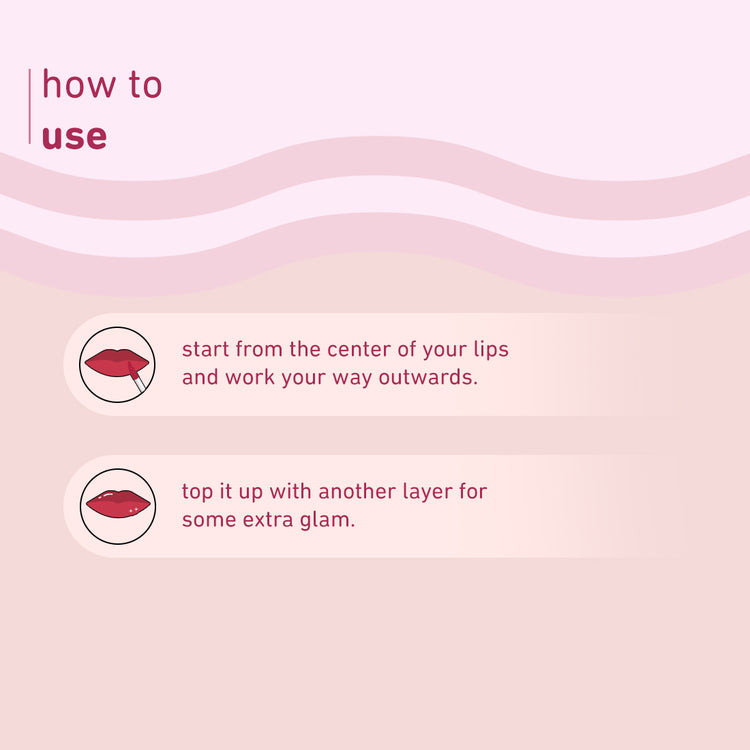 how to
use

start from the center of your lips and work your way outwards.

top it up with another layer for some extra glam.